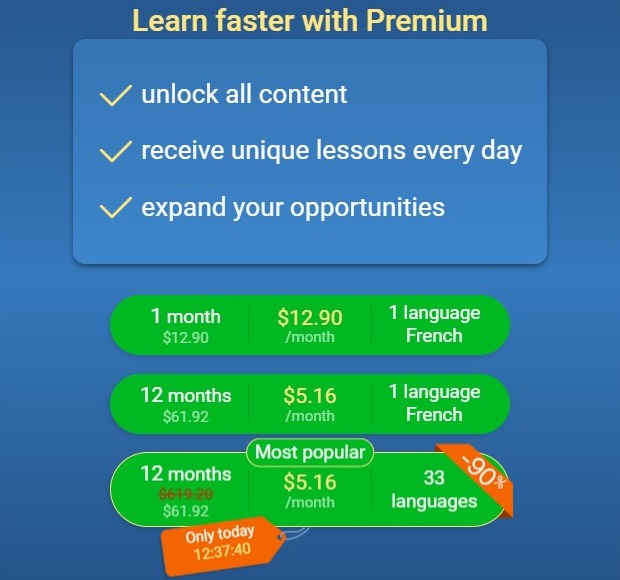 Learn faster with Premium

unlock all content

receive unique lessons every day

expand your opportunities

1 month
$12.90

$12.90
/month

1 language
French

12 months
$61.92

$5.16
/month

1 language
French

Most popular

12 months
$619.20
$61.92

$5.16
/month

33
languages

-90%

Only today
12:37:40